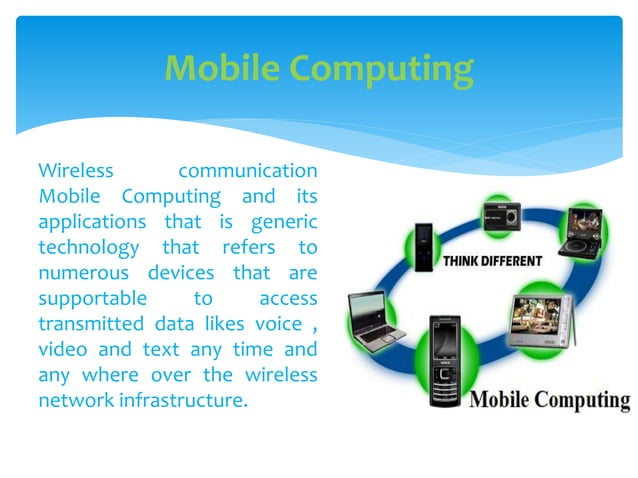 Mobile Computing

Wireless communication Mobile Computing and its applications that is generic technology that refers to numerous devices that are supportable to access transmitted data likes voice , video and text any time and any where over the wireless network infrastructure.

THINK DIFFERENT

Mobile Computing